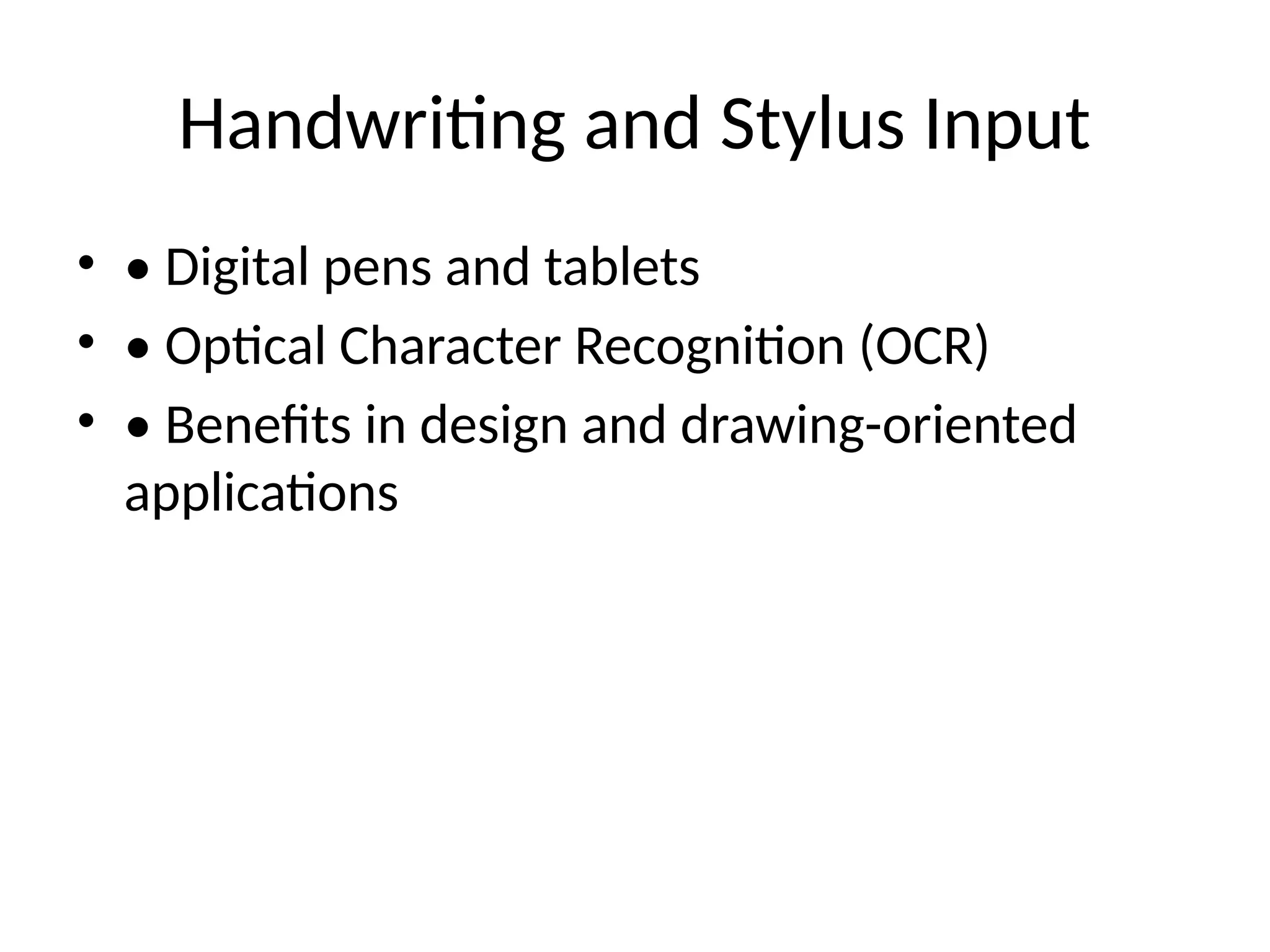 Handwriting and Stylus Input

• • Digital pens and tablets
• • Optical Character Recognition (OCR)
• • Benefits in design and drawing-oriented applications